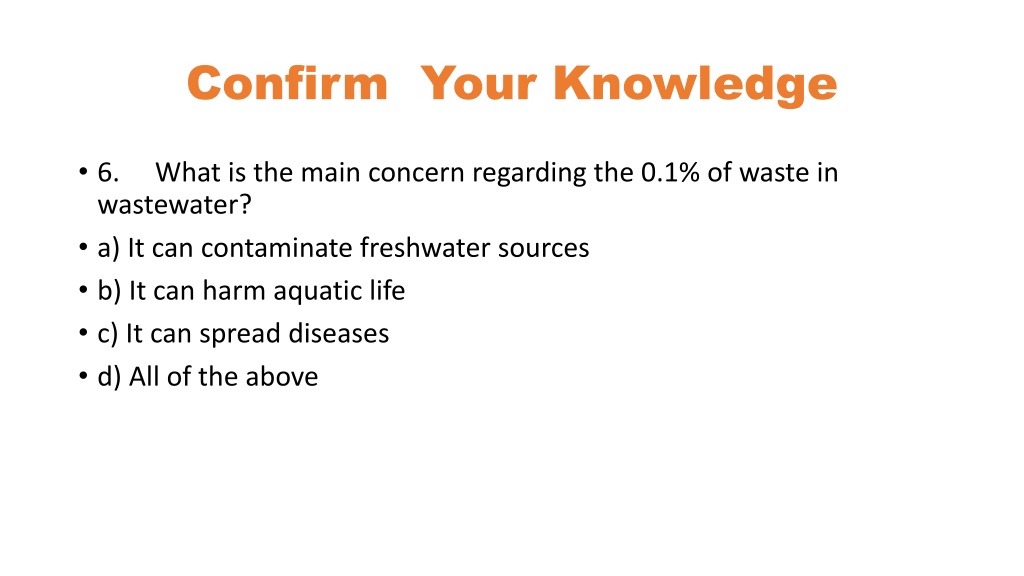 Confirm Your Knowledge

• 6. What is the main concern regarding the 0.1% of waste in wastewater?
• a) It can contaminate freshwater sources
• b) It can harm aquatic life
• c) It can spread diseases
• d) All of the above